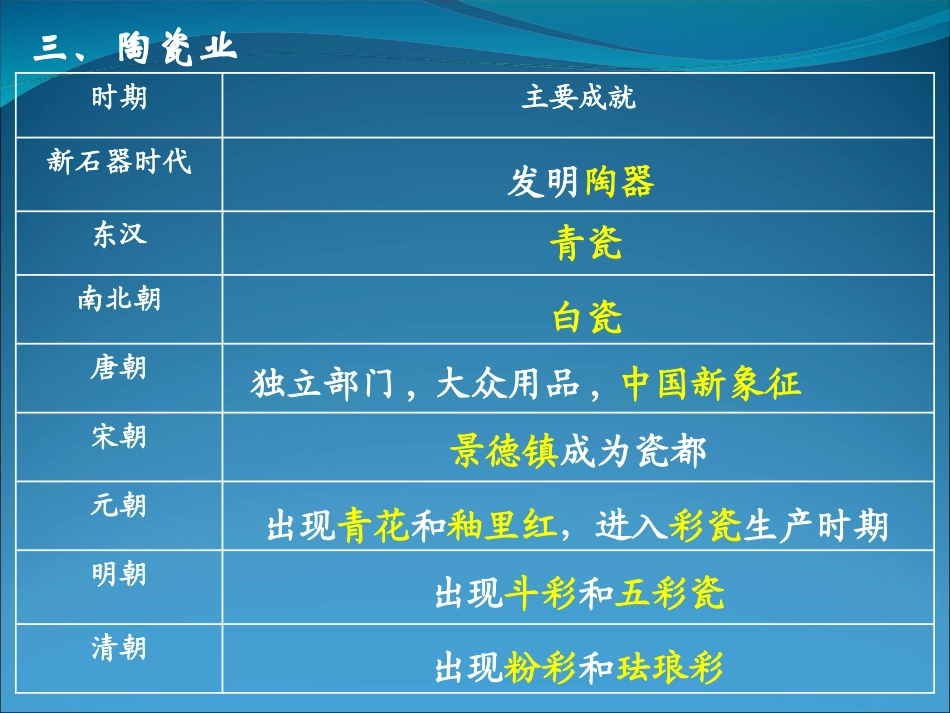 三、陶瓷业

| 时期 | 主要成就 |
|---|---|
| 新石器时代 | 发明陶器 |
| 东汉 | 青瓷 |
| 南北朝 | 白瓷 |
| 唐朝 | 独立部门，大众用品，中国新象征 |
| 宋朝 | 景德镇成为瓷都 |
| 元朝 | 出现青花和釉里红，进入彩瓷生产时期 |
| 明朝 | 出现斗彩和五彩瓷 |
| 清朝 | 出现粉彩和珐琅彩 |